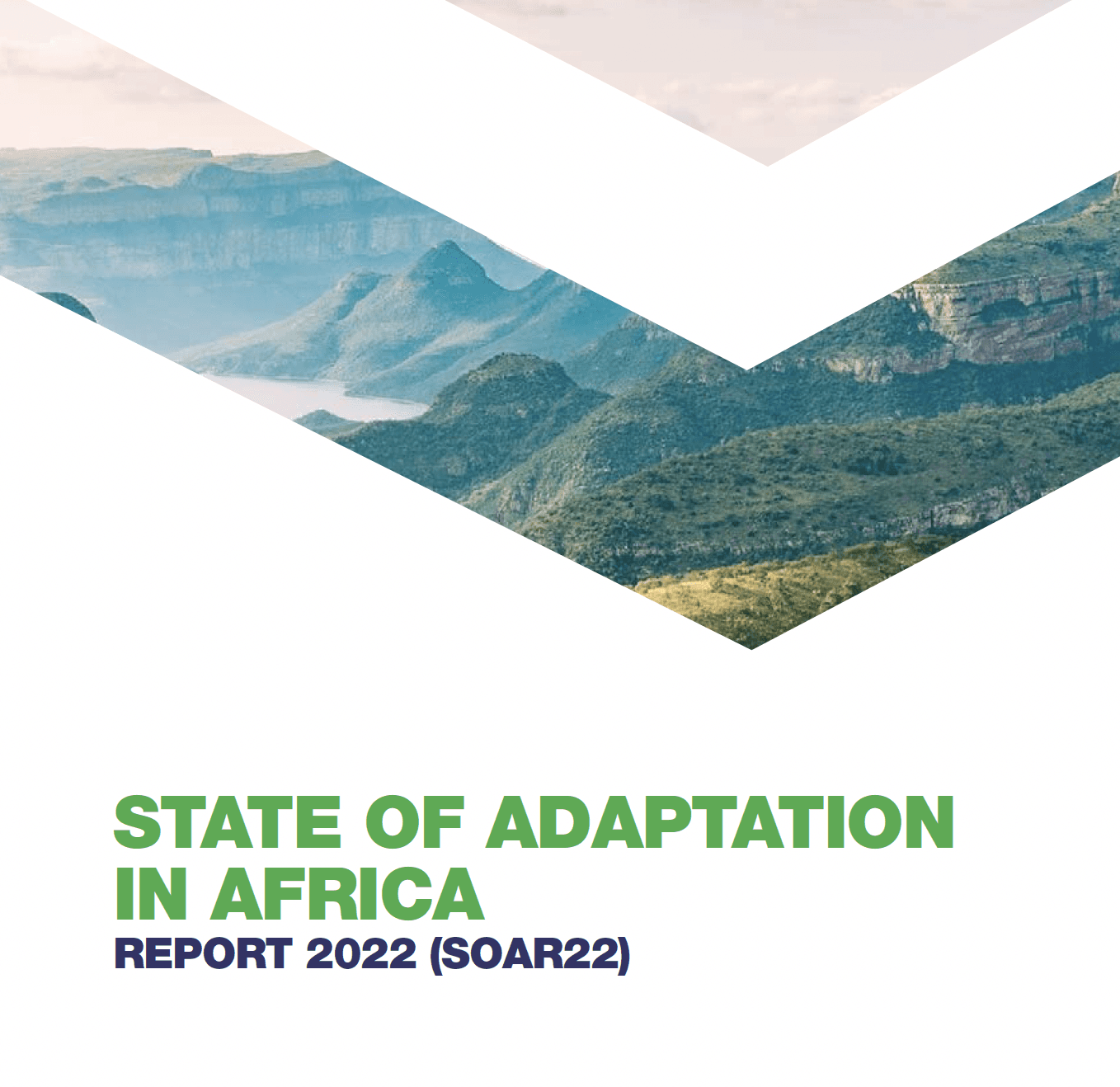 STATE OF ADAPTATION IN AFRICA
REPORT 2022 (SOAR22)